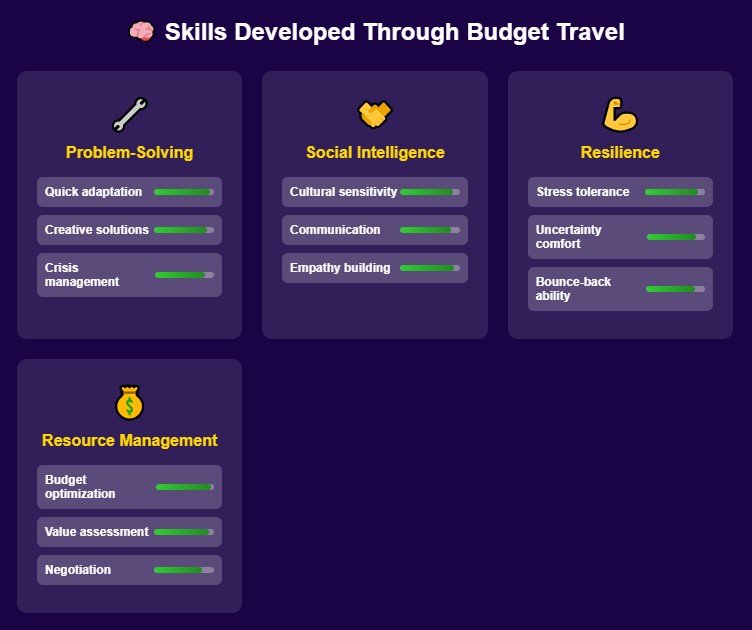 Skills Developed Through Budget Travel

Problem-Solving

Quick adaptation

Creative solutions

Crisis management

Social Intelligence

Cultural sensitivity

Communication

Empathy building

Resilience

Stress tolerance

Uncertainty comfort

Bounce-back ability

Resource Management

Budget optimization

Value assessment

Negotiation